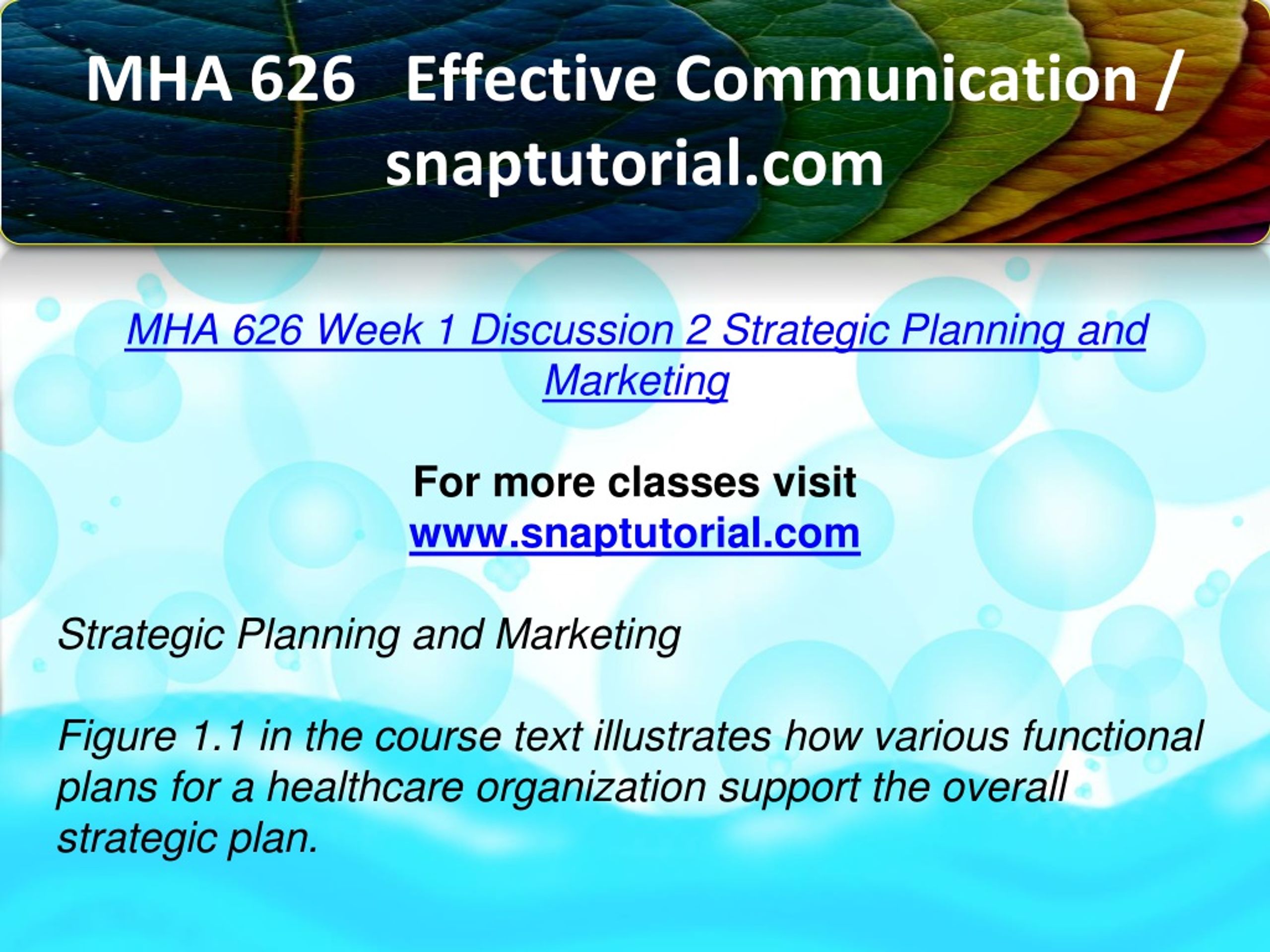 MHA 626 Effective Communication / snaptutorial.com

MHA 626 Week 1 Discussion 2 Strategic Planning and Marketing

For more classes visit
www.snaptutorial.com

Strategic Planning and Marketing

Figure 1.1 in the course text illustrates how various functional plans for a healthcare organization support the overall strategic plan.